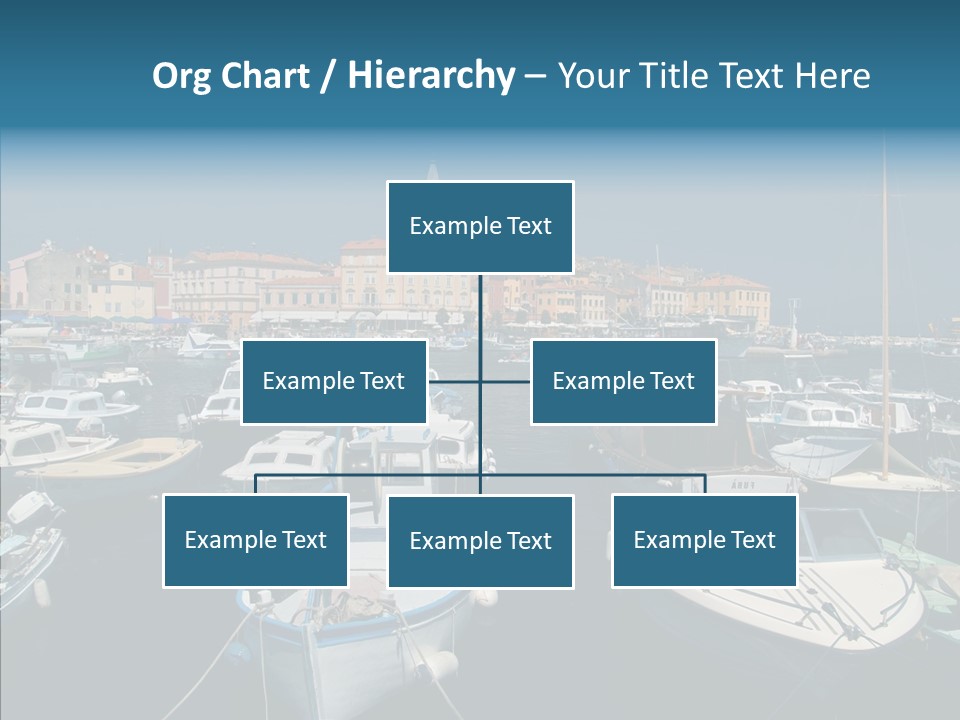 Org Chart / Hierarchy – Your Title Text Here

Example Text

Example Text

Example Text

Example Text

Example Text

Example Text